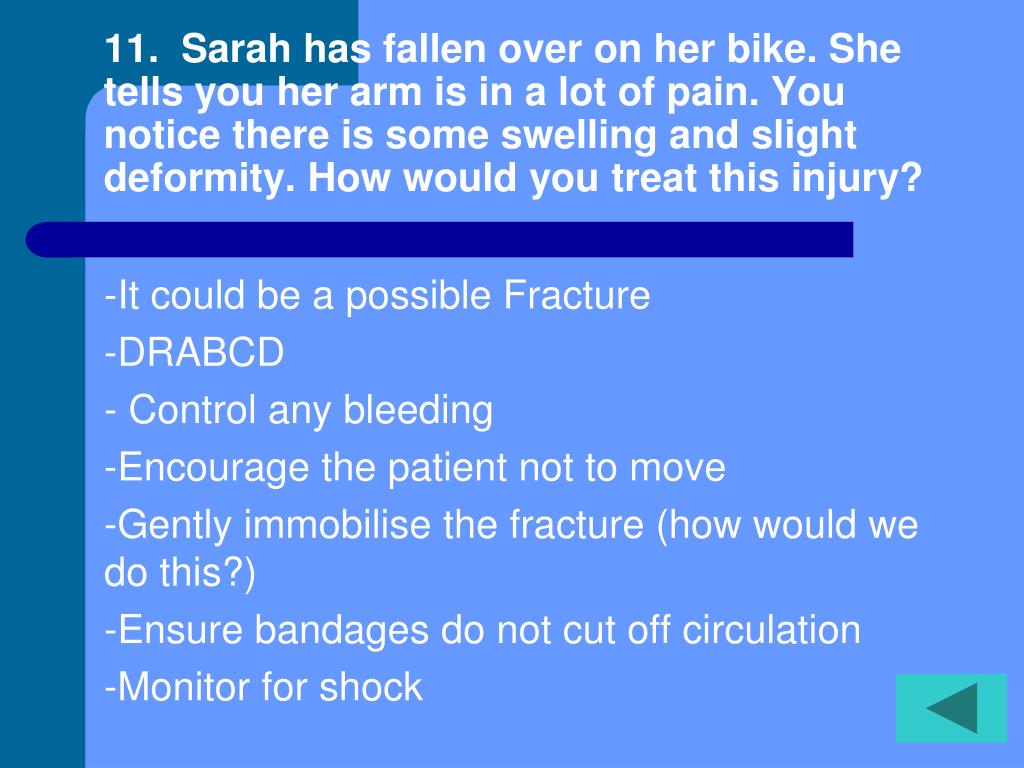 11. Sarah has fallen over on her bike. She tells you her arm is in a lot of pain. You notice there is some swelling and slight deformity. How would you treat this injury?

-It could be a possible Fracture

-DRABCD

- Control any bleeding

-Encourage the patient not to move

-Gently immobilise the fracture (how would we do this?)

-Ensure bandages do not cut off circulation

-Monitor for shock